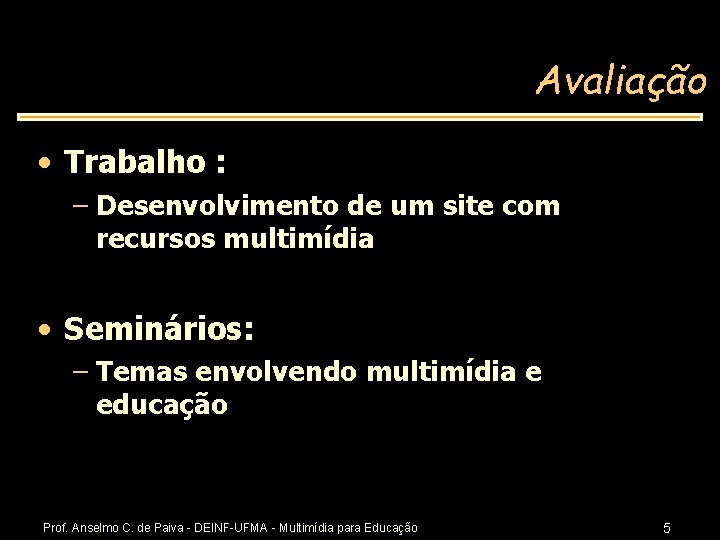 Avaliação

• Trabalho :
– Desenvolvimento de um site com recursos multimídia

• Seminários:
– Temas envolvendo multimídia e educação

Prof. Anselmo C. de Paiva - DEINF-UFMA - Multimídia para Educação

5